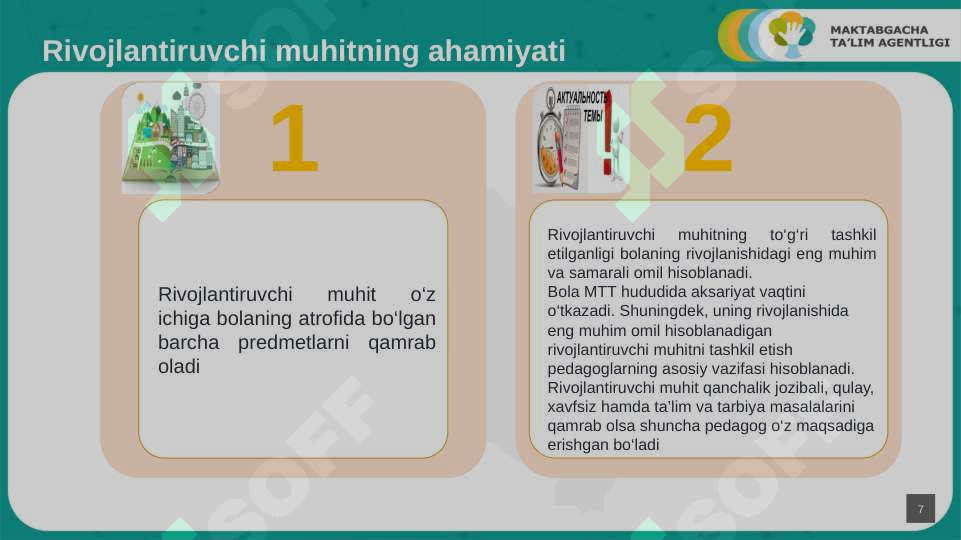 Rivojlantiruvchi muhitning ahamiyati

MAKTABGACHA TA'LIM AGENTLIGI

1

Rivojlantiruvchi muhit o‘z ichiga bolaning atrofida bo‘lgan barcha predmetlarni qamrab oladi

АКТУАЛЬНОСТЬ ТЕМЫ

2

Rivojlantiruvchi muhitning to‘g‘ri tashkil etilganligi bolaning rivojlanishidagi eng muhim va samarali omil hisoblanadi.
Bola MTT hududida aksariyat vaqtini o‘tkazadi. Shuningdek, uning rivojlanishida eng muhim omil hisoblanadigan rivojlantiruvchi muhitni tashkil etish pedagoglarning asosiy vazifasi hisoblanadi.
Rivojlantiruvchi muhit qanchalik jozibali, qulay, xavfsiz hamda ta'lim va tarbiya masalalarini qamrab olsa shuncha pedagog o‘z maqsadiga erishgan bo‘ladi

SOFF

7